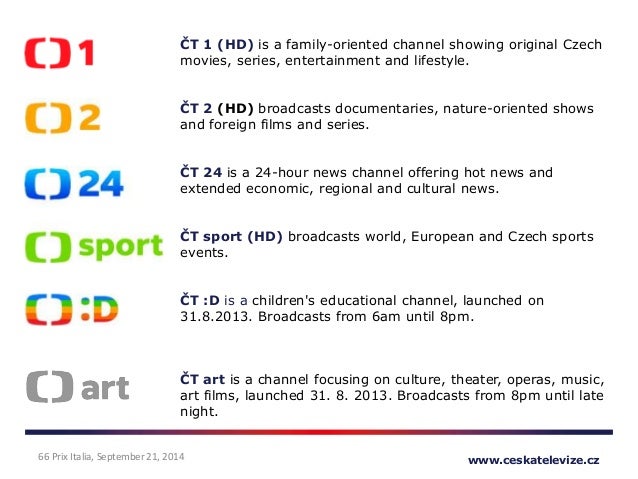 1

ČT 1 (HD) is a family-oriented channel showing original Czech movies, series, entertainment and lifestyle.

2

ČT 2 (HD) broadcasts documentaries, nature-oriented shows and foreign films and series.

24

ČT 24 is a 24-hour news channel offering hot news and extended economic, regional and cultural news.

sport

ČT sport (HD) broadcasts world, European and Czech sports events.

:D

ČT :D is a children's educational channel, launched on 31.8.2013. Broadcasts from 6am until 8pm.

art

ČT art is a channel focusing on culture, theater, operas, music, art films, launched 31. 8. 2013. Broadcasts from 8pm until late night.

66 Prix Italia, September 21, 2014

www.ceskatelevize.cz